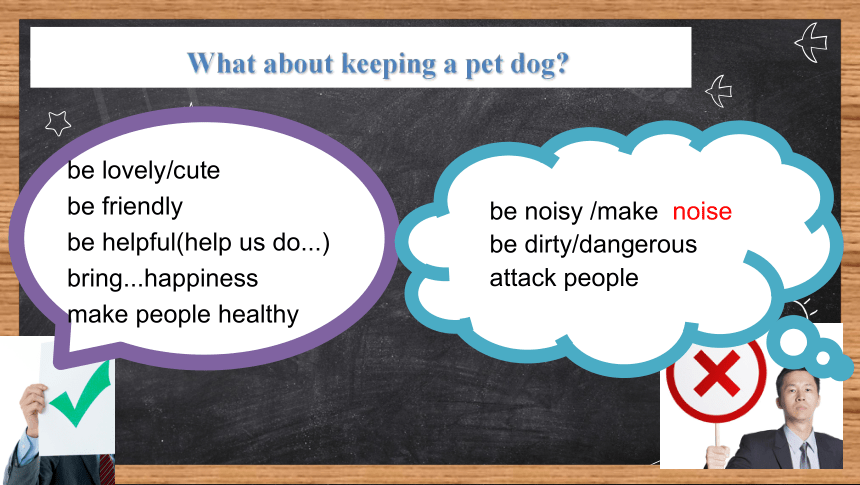 What about keeping a pet dog?

be lovely/cute
be friendly
be helpful(help us do...)
bring...happiness
make people healthy

be noisy /make noise
be dirty/dangerous
attack people